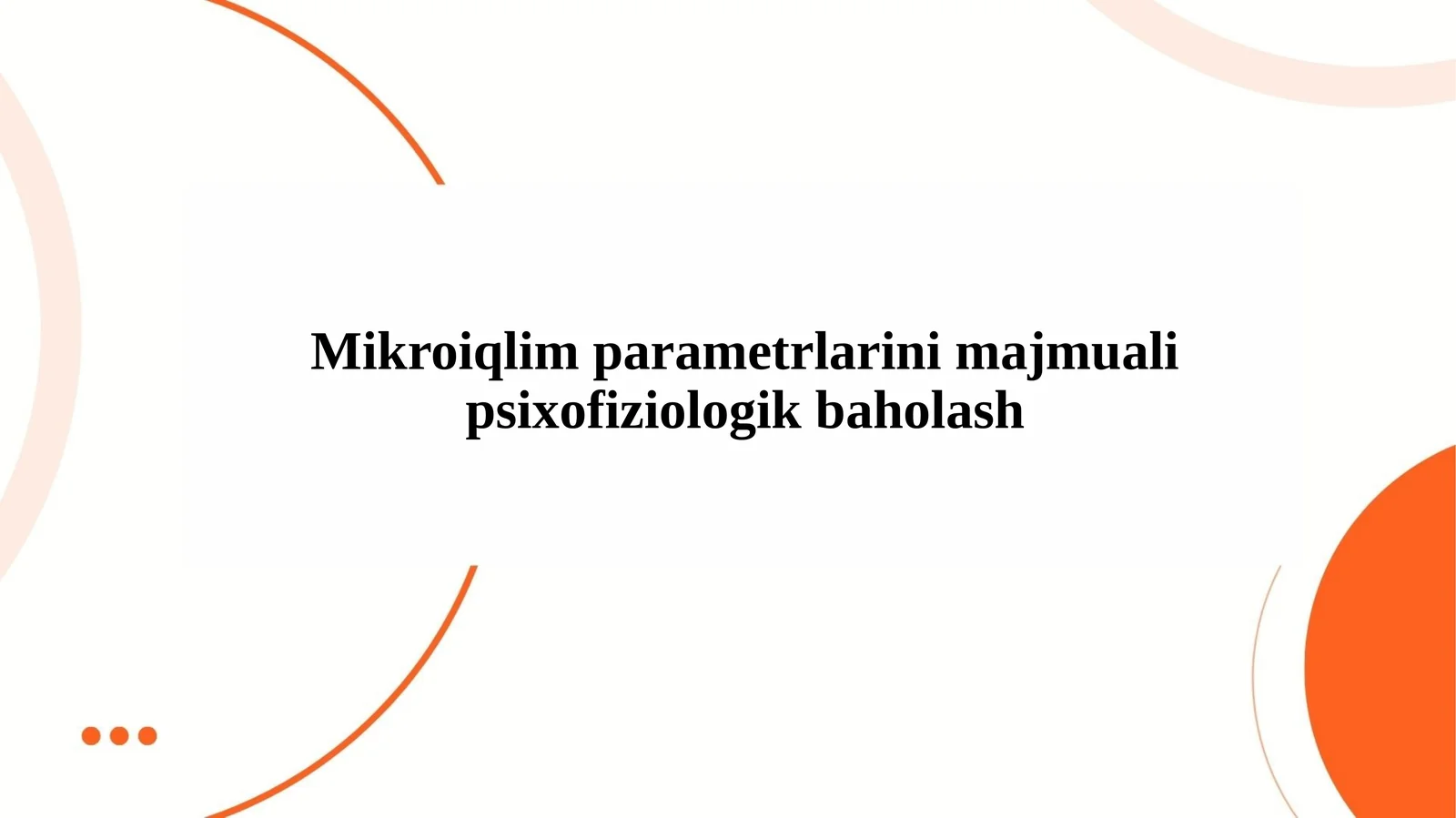 Mikroiqlim parametrlarini majmuali psixofiziologik baholash